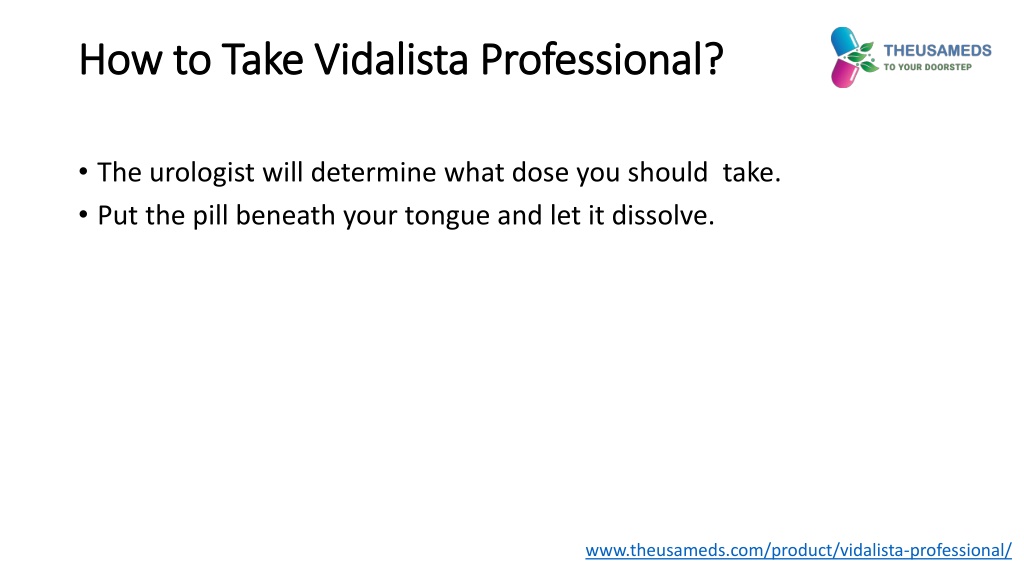 How to Take Vidalista Professional?

THEUSAMEDS
TO YOUR DOORSTEP

• The urologist will determine what dose you should take.
• Put the pill beneath your tongue and let it dissolve.

www.theusameds.com/product/vidalista-professional/